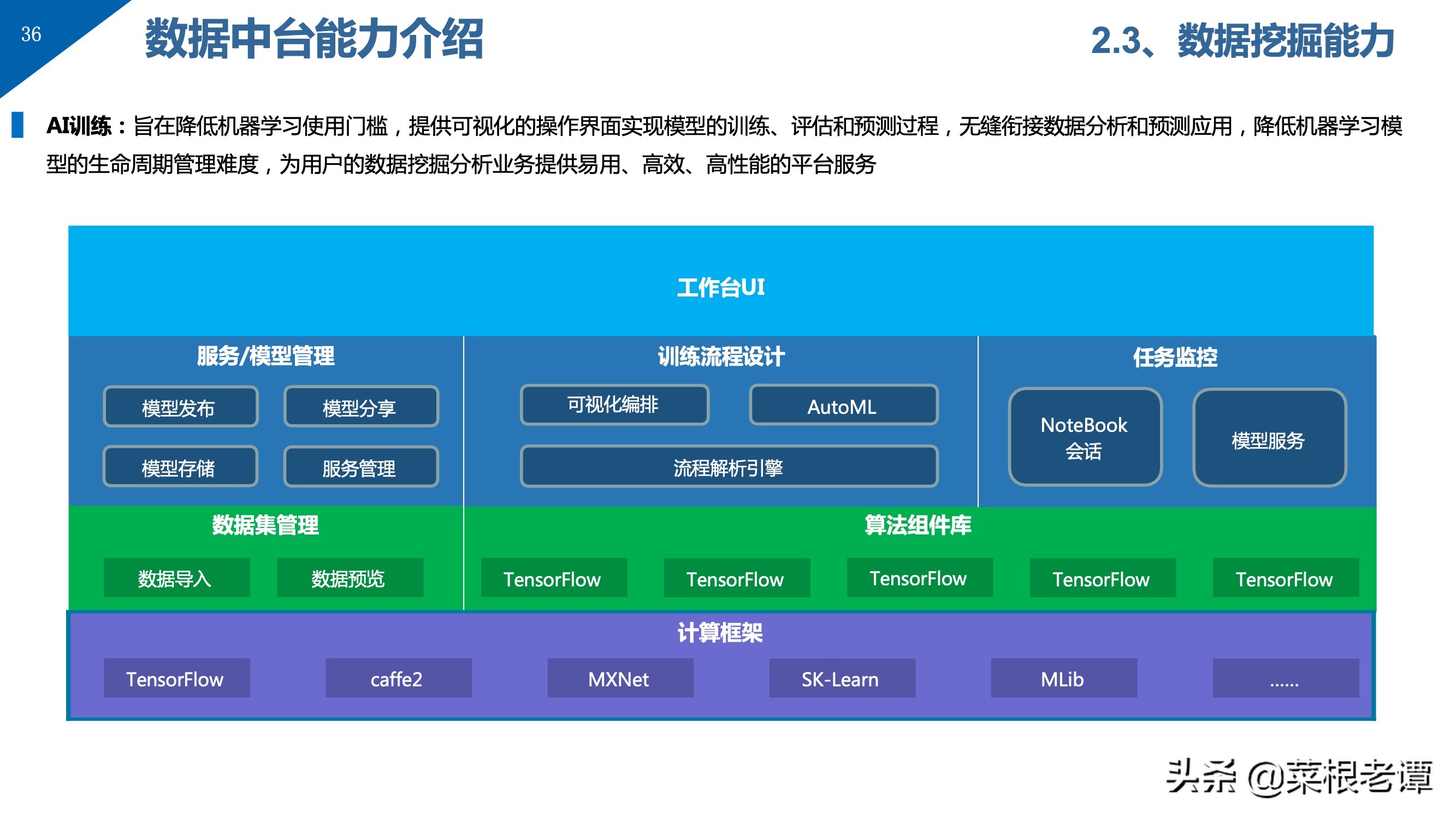 36

数据中台能力介绍

2.3、数据挖掘能力

AI训练：旨在降低机器学习使用门槛，提供可视化的操作界面实现模型的训练、评估和预测过程，无缝衔接数据分析和预测应用，降低机器学习模型的生命周期管理难度，为用户的数据挖掘分析业务提供易用、高效、高性能的平台服务

工作台UI

服务/模型管理

模型发布

模型分享

模型存储

服务管理

训练流程设计

可视化编排

AutoML

流程解析引擎

任务监控

NoteBook 会话

模型服务

数据集管理

数据导入

数据预览

算法组件库

TensorFlow

TensorFlow

TensorFlow

TensorFlow

TensorFlow

计算框架

TensorFlow

caffe2

MXNet

SK-Learn

MLib

......

头条 @菜根老谭